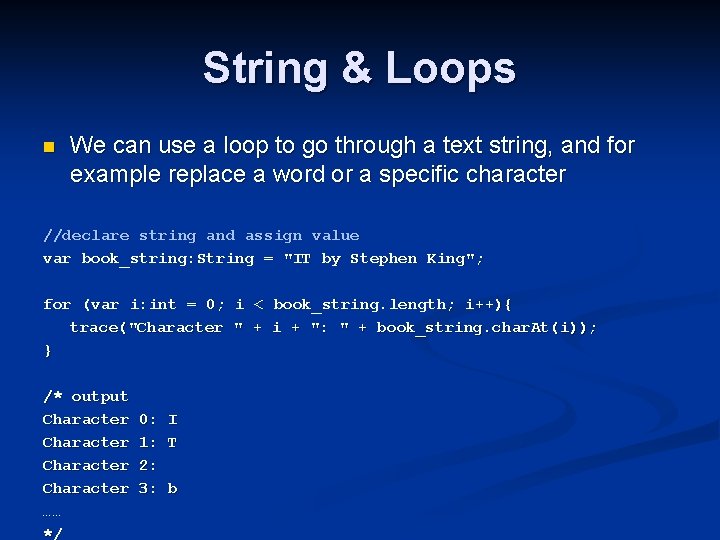 String & Loops

We can use a loop to go through a text string, and for example replace a word or a specific character

//declare string and assign value
var book_string:String = "IT by Stephen King";

for (var i:int = 0; i < book_string.length; i++){
trace("Character " + i + ": " + book_string.charAt(i));
}

/* output
Character 0: I
Character 1: T
Character 2:
Character 3: b
……
*/